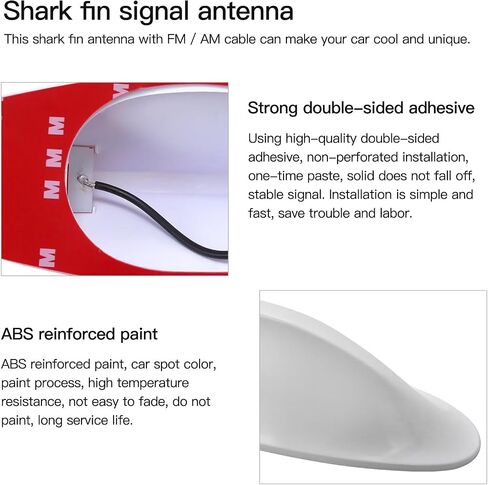 Shark fin signal antenna

This shark fin antenna with FM / AM cable can make your car cool and unique.

M M M M M

Strong double-sided adhesive

Using high-quality double-sided adhesive, non-perforated installation, one-time paste, solid does not fall off, stable signal. Installation is simple and fast, save trouble and labor.

ABS reinforced paint

ABS reinforced paint, car spot color, paint process, high temperature resistance, not easy to fade, do not paint, long service life.